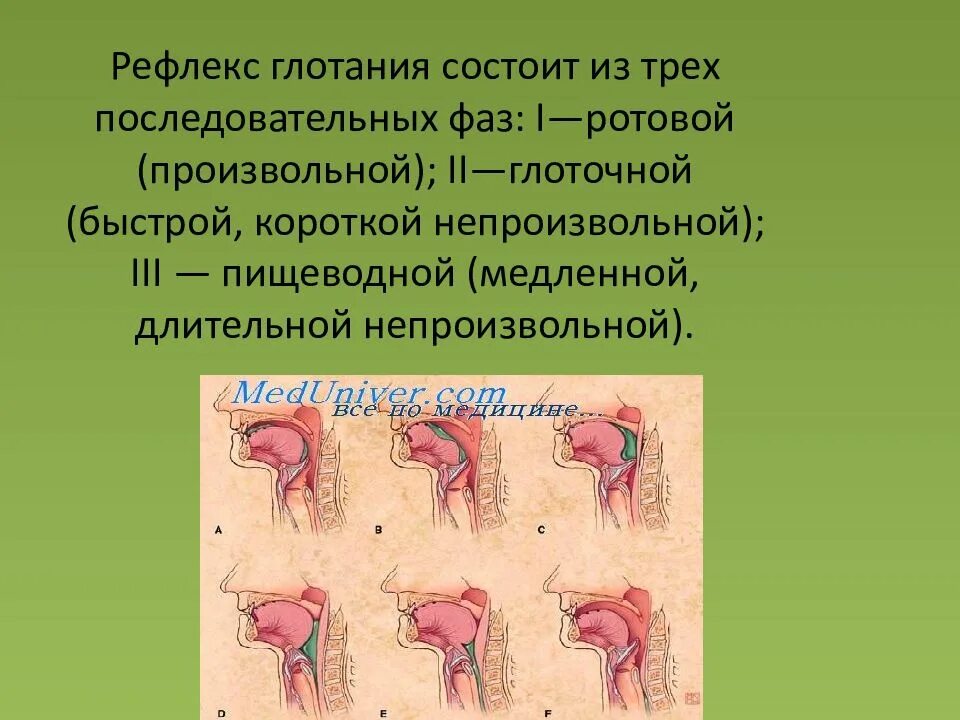 Рефлекс глотания состоит из трех последовательных фаз: I—ротовой (произвольной); II—глоточной (быстрой, короткой непроизвольной); III — пищеводной (медленной, длительной непроизвольной).

MedUniver.com
все по медицине...

A
B
C
D
E
F